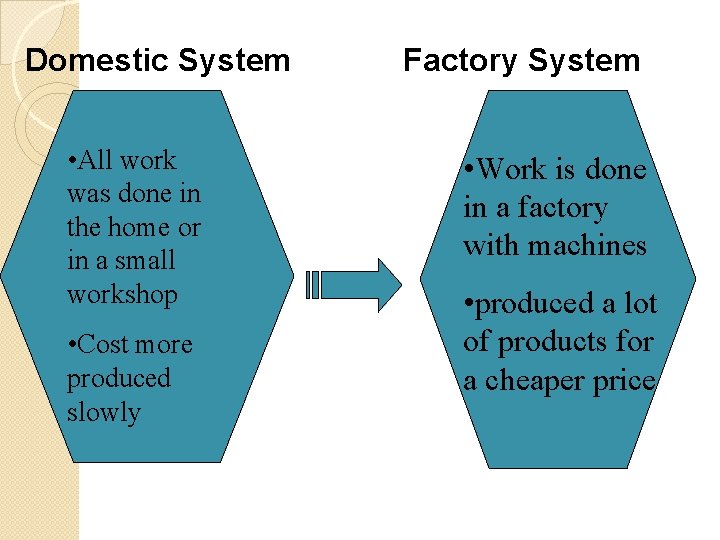 Domestic System

•All work was done in the home or in a small workshop

•Cost more produced slowly

Factory System

•Work is done in a factory with machines

•produced a lot of products for a cheaper price